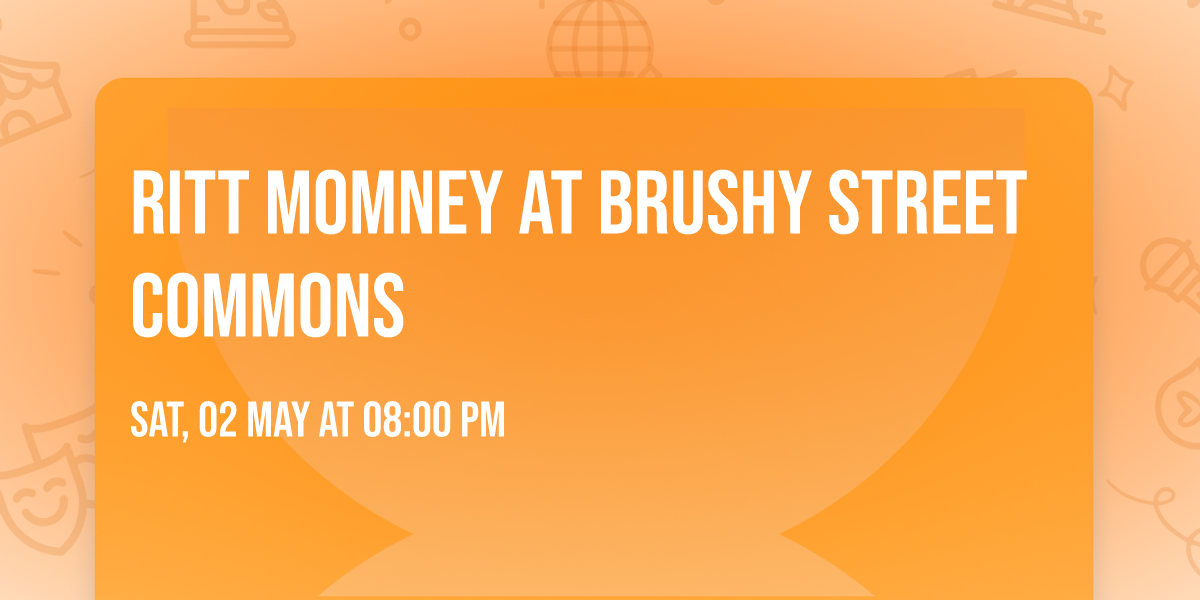 RITT MOMNEY AT BRUSHY STREET COMMONS

SAT, 02 MAY AT 08:00 PM